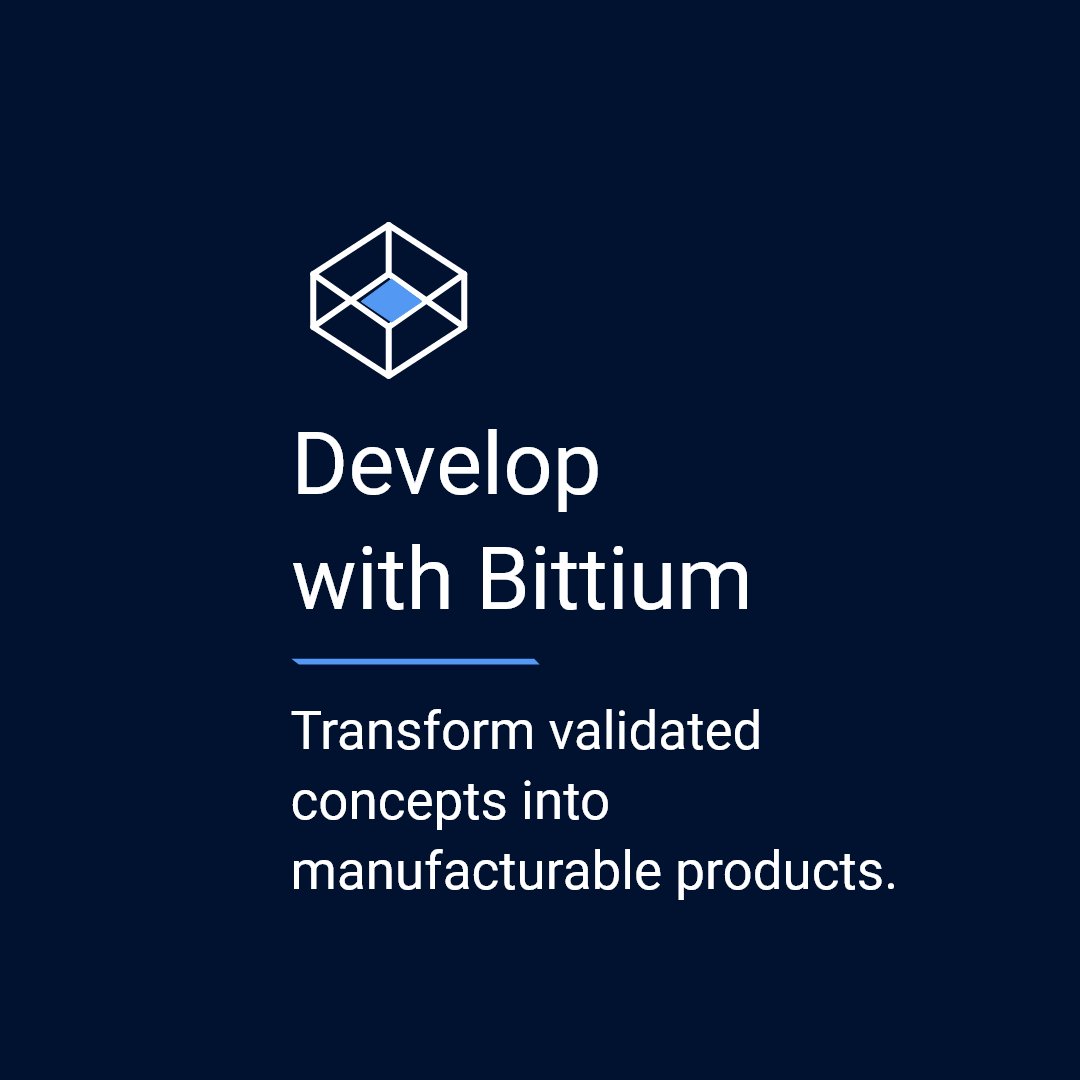 Develop with Bittium

Transform validated concepts into manufacturable products.